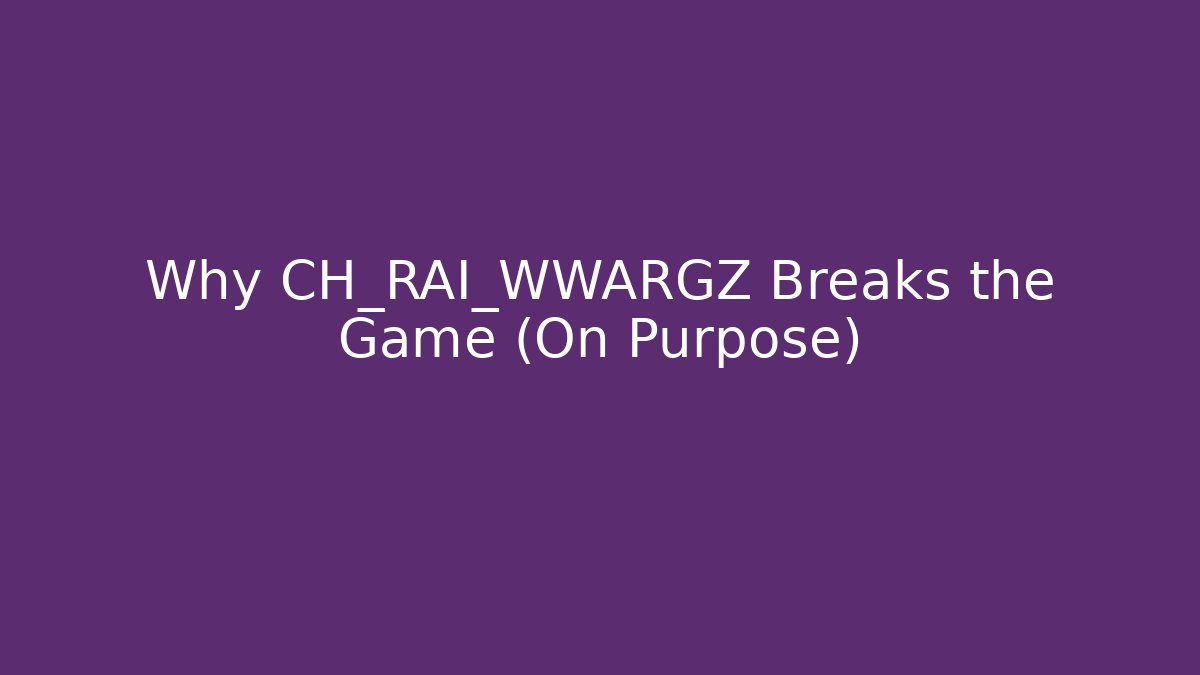 Why CH_RAI_WWARGZ Breaks the Game (On Purpose)